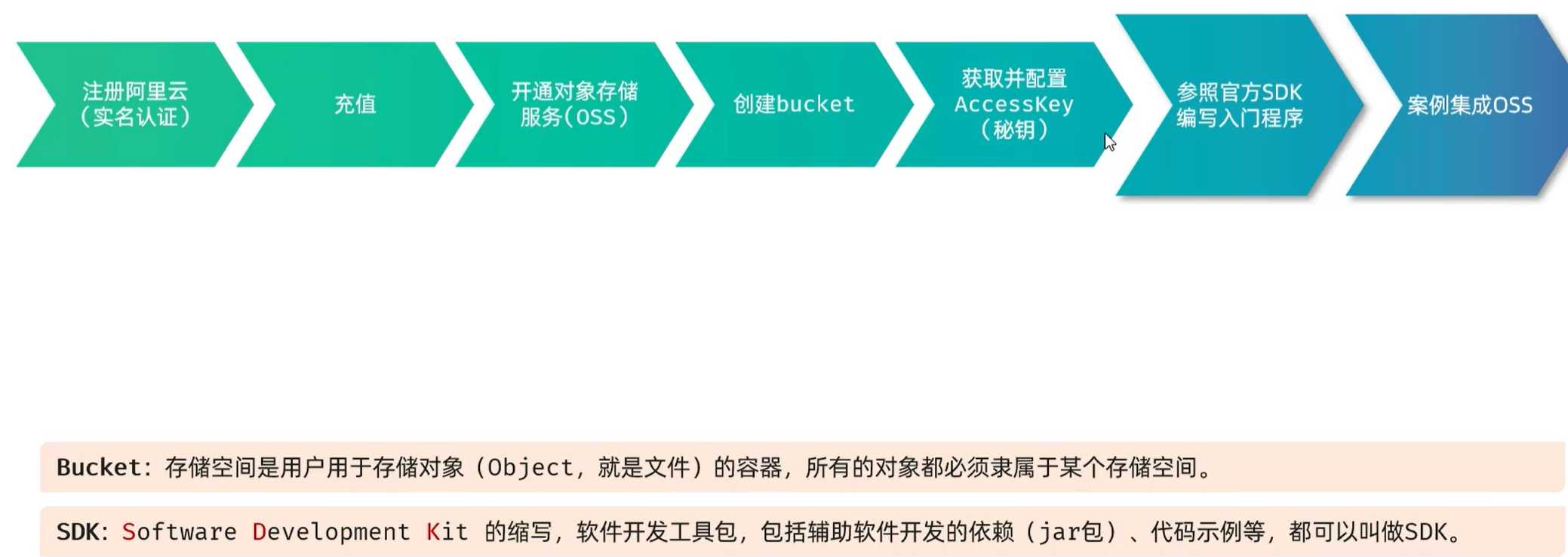 注册阿里云（实名认证）

充值

开通对象存储服务(OSS)

创建bucket

获取并配置AccessKey（秘钥）

参照官方SDK编写入门程序

案例集成OSS

Bucket：存储空间是用户用于存储对象（Object，就是文件）的容器，所有的对象都必须隶属于某个存储空间。

SDK：Software Development Kit 的缩写，软件开发工具包，包括辅助软件开发的依赖（jar包）、代码示例等，都可以叫做SDK。